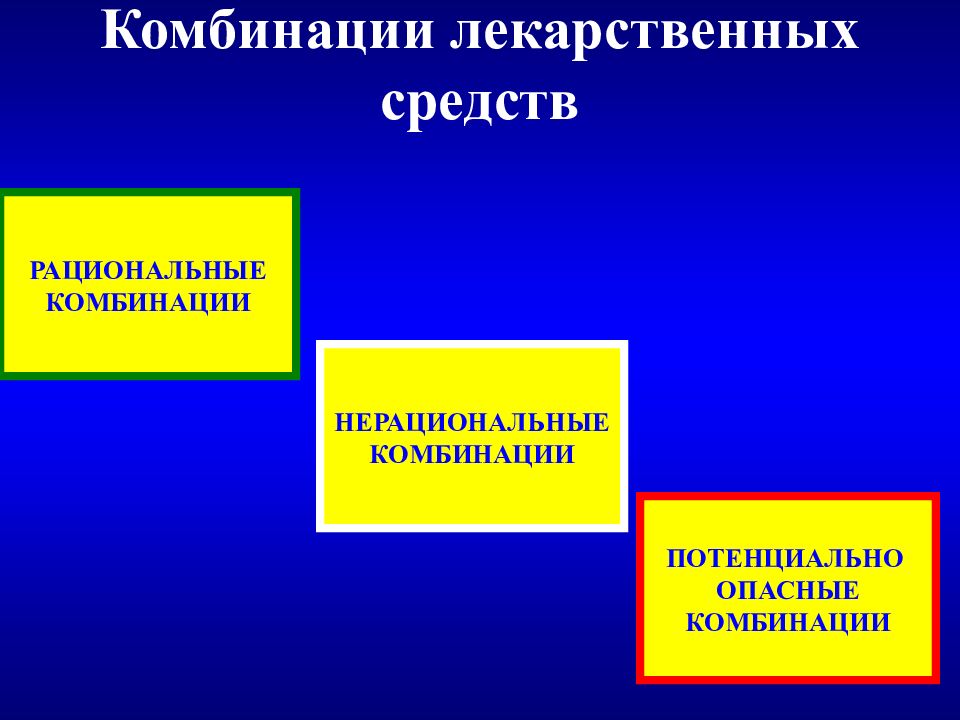 Комбинации лекарственных средств

РАЦИОНАЛЬНЫЕ КОМБИНАЦИИ

НЕРАЦИОНАЛЬНЫЕ КОМБИНАЦИИ

ПОТЕНЦИАЛЬНО ОПАСНЫЕ КОМБИНАЦИИ